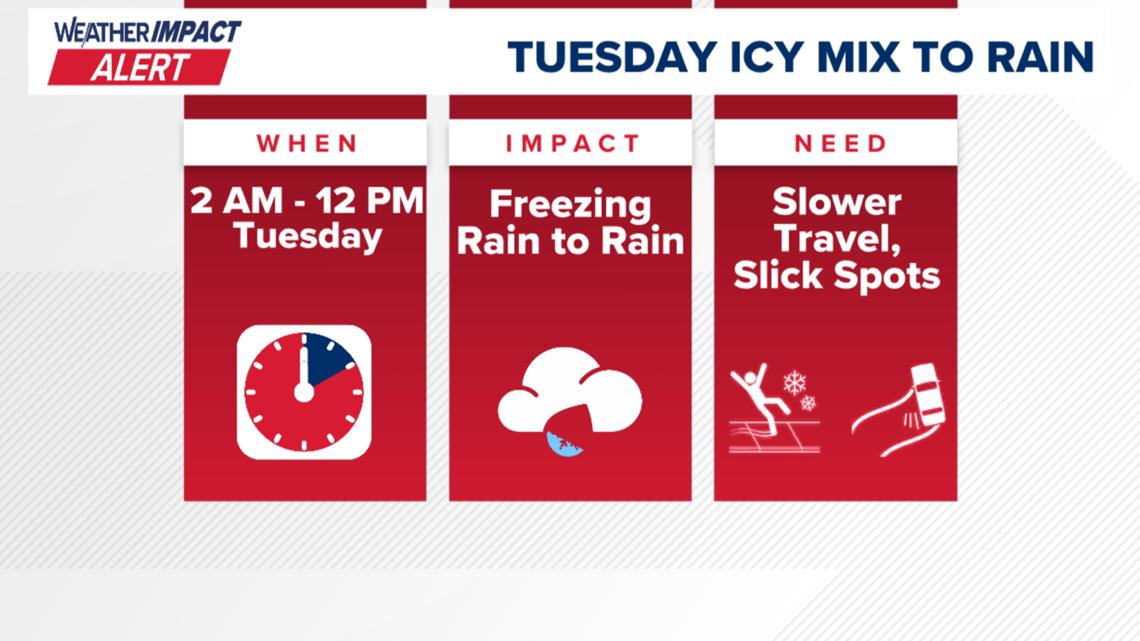 WEATHER IMPACT ALERT

TUESDAY ICY MIX TO RAIN

WHEN

2 AM - 12 PM Tuesday

IMPACT

Freezing Rain to Rain

NEED

Slower Travel, Slick Spots